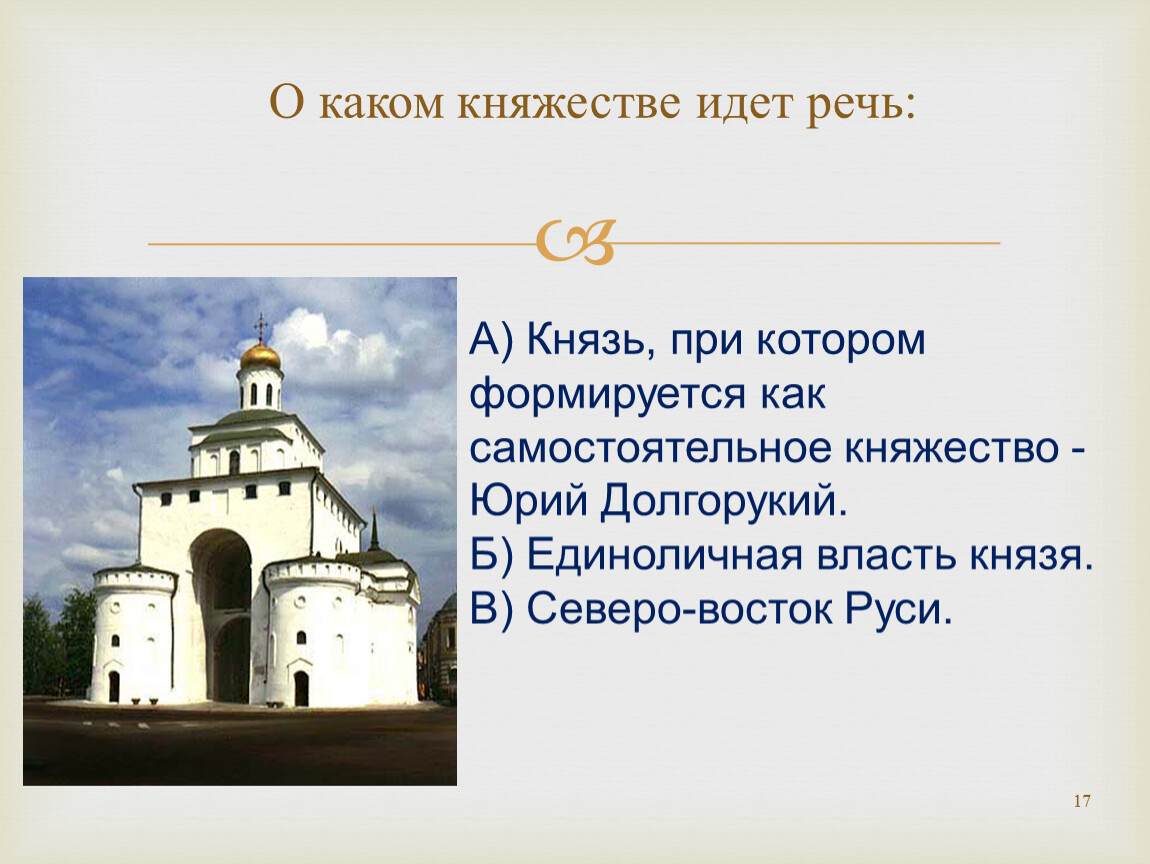 О каком княжестве идет речь:

А) Князь, при котором формируется как самостоятельное княжество - Юрий Долгорукий.
Б) Единоличная власть князя.
В) Северо-восток Руси.

17